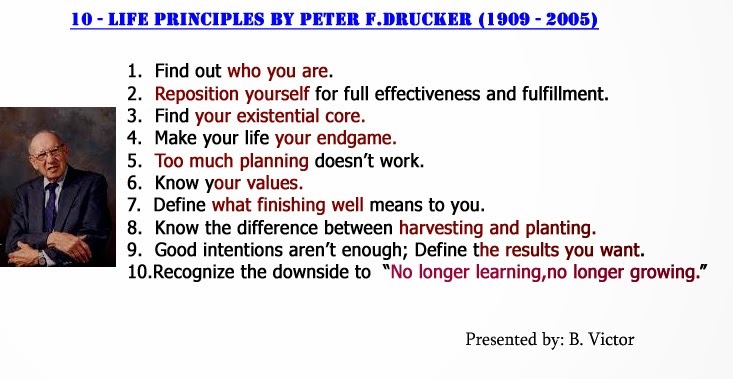 10 - LIFE PRINCIPLES BY PETER F.DRUCKER (1909 - 2005)

1. Find out who you are.
2. Reposition yourself for full effectiveness and fulfillment.
3. Find your existential core.
4. Make your life your endgame.
5. Too much planning doesn't work.
6. Know your values.
7. Define what finishing well means to you.
8. Know the difference between harvesting and planting.
9. Good intentions aren't enough; Define the results you want.
10.Recognize the downside to "No longer learning,no longer growing."

Presented by: B. Victor